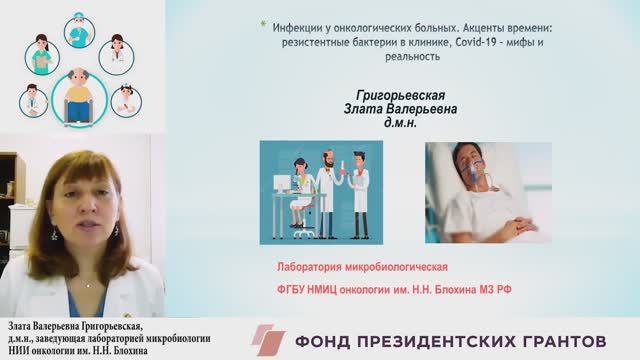 Инфекции у онкологических больных. Акценты времени: резистентные бактерии в клинике, Covid-19 – мифы и реальность

Григорьевская
Злата Валерьевна
д.м.н.

Лаборатория микробиологическая

ФГБУ НМИЦ онкологии им. Н.Н. Блохина МЗ РФ

Злата Валерьевна Григорьевская,
д.м.н., заведующая лабораторией микробиологии
НИИ онкологии им. Н.Н. Блохина

ФОНД ПРЕЗИДЕНТСКИХ ГРАНТОВ